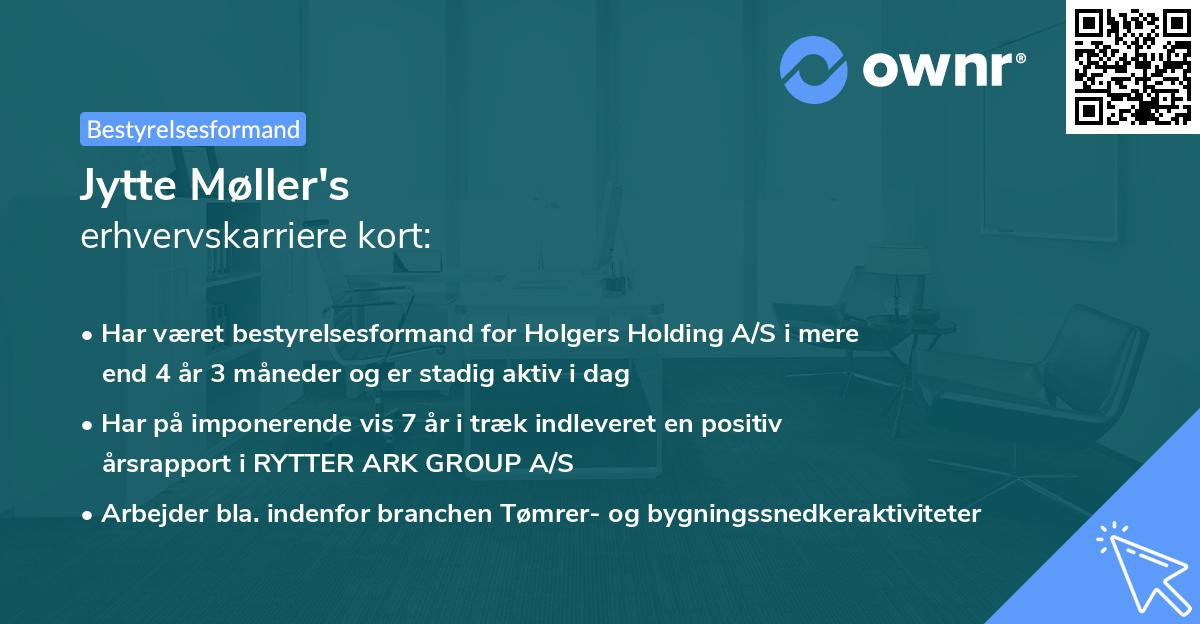 ownr®

Bestyrelsesformand

Jytte Møller's
erhvervskarriere kort:

• Har været bestyrelsesformand for Holgers Holding A/S i mere end 4 år 3 måneder og er stadig aktiv i dag

• Har på imponerende vis 7 år i træk indleveret en positiv årsrapport i RYTTER ARK GROUP A/S

• Arbejder bla. indenfor branchen Tømrer- og bygningssnedkeraktiviteter